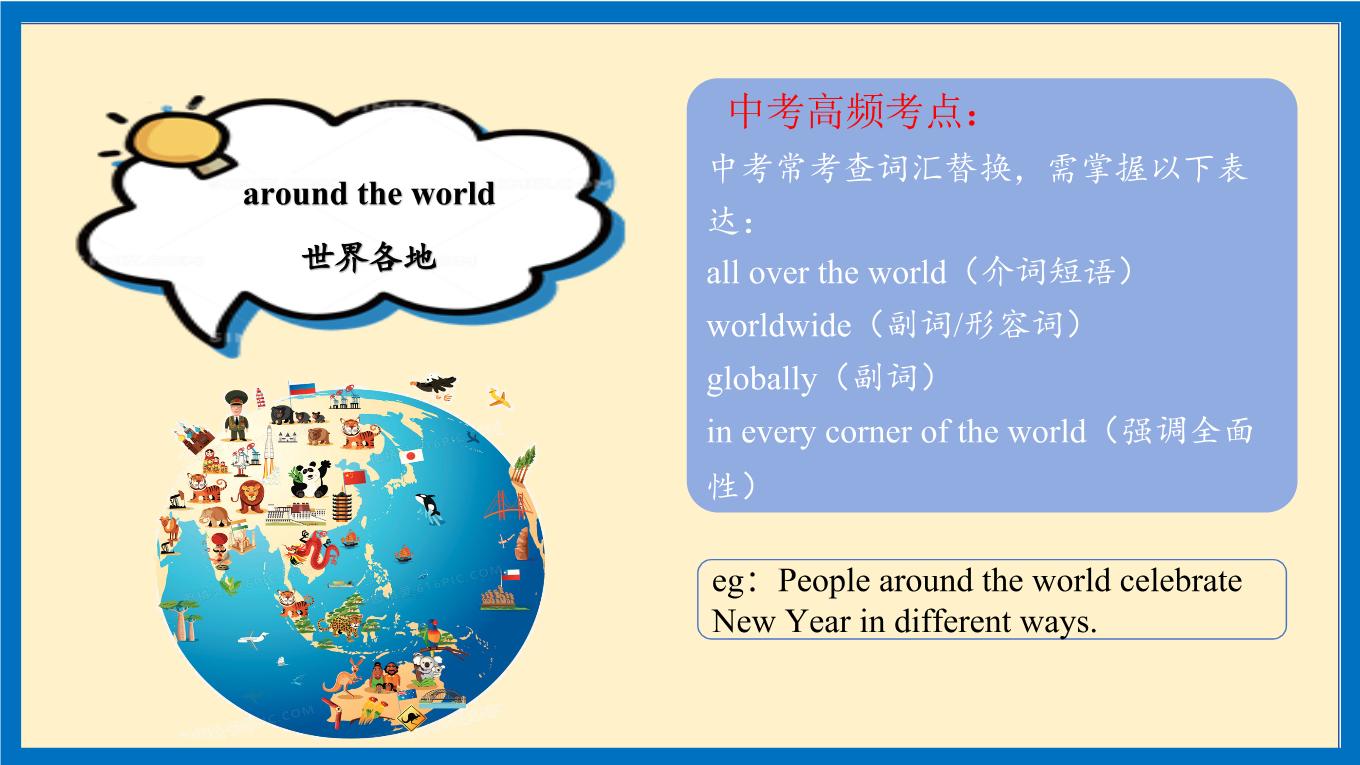 around the world

世界各地

中考高频考点：

中考常考查词汇替换，需掌握以下表达：

all over the world（介词短语）

worldwide（副词/形容词）

globally（副词）

in every corner of the world（强调全面性）

eg：People around the world celebrate New Year in different ways.